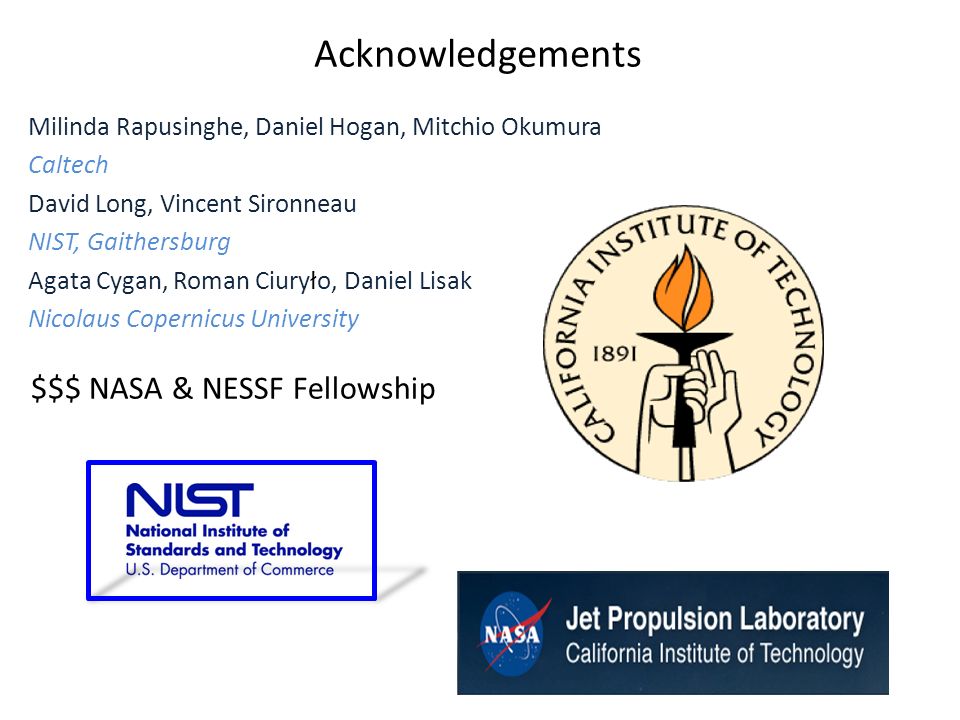 Acknowledgements

Milinda Rapusinghe, Daniel Hogan, Mitchio Okumura
Caltech
David Long, Vincent Sironneau
NIST, Gaithersburg
Agata Cygan, Roman Ciuryło, Daniel Lisak
Nicolaus Copernicus University

$$$ NASA & NESSF Fellowship

CALIFORNIA INSTITUTE OF TECHNOLOGY
1891

NIST
National Institute of
Standards and Technology
U.S. Department of Commerce

NASA
Jet Propulsion Laboratory
California Institute of Technology